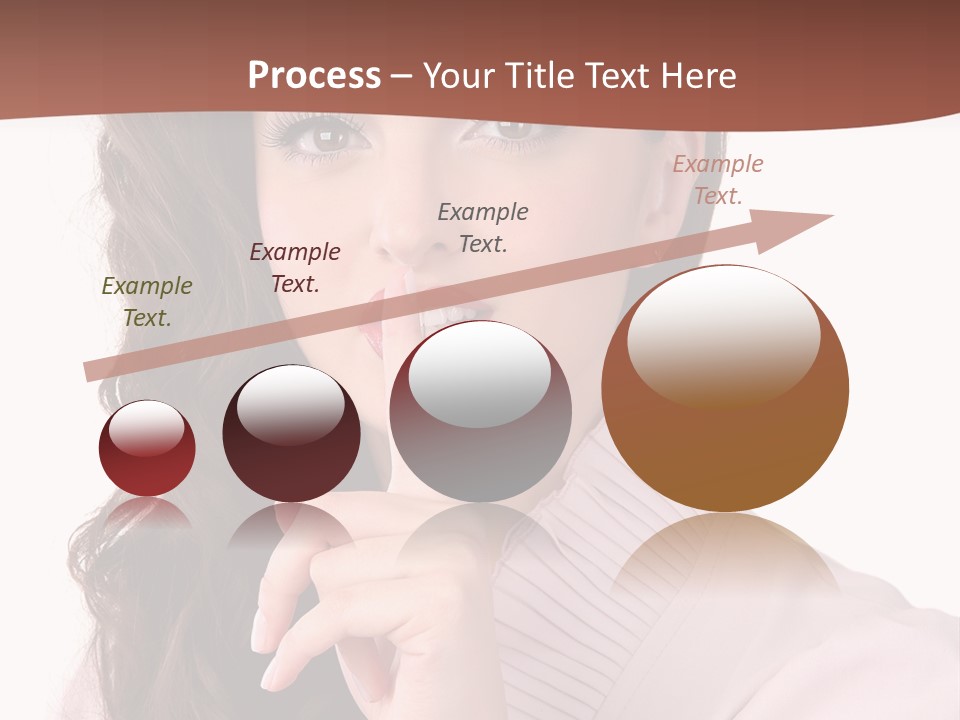 Process – Your Title Text Here

Example Text.

Example Text.

Example Text.

Example Text.